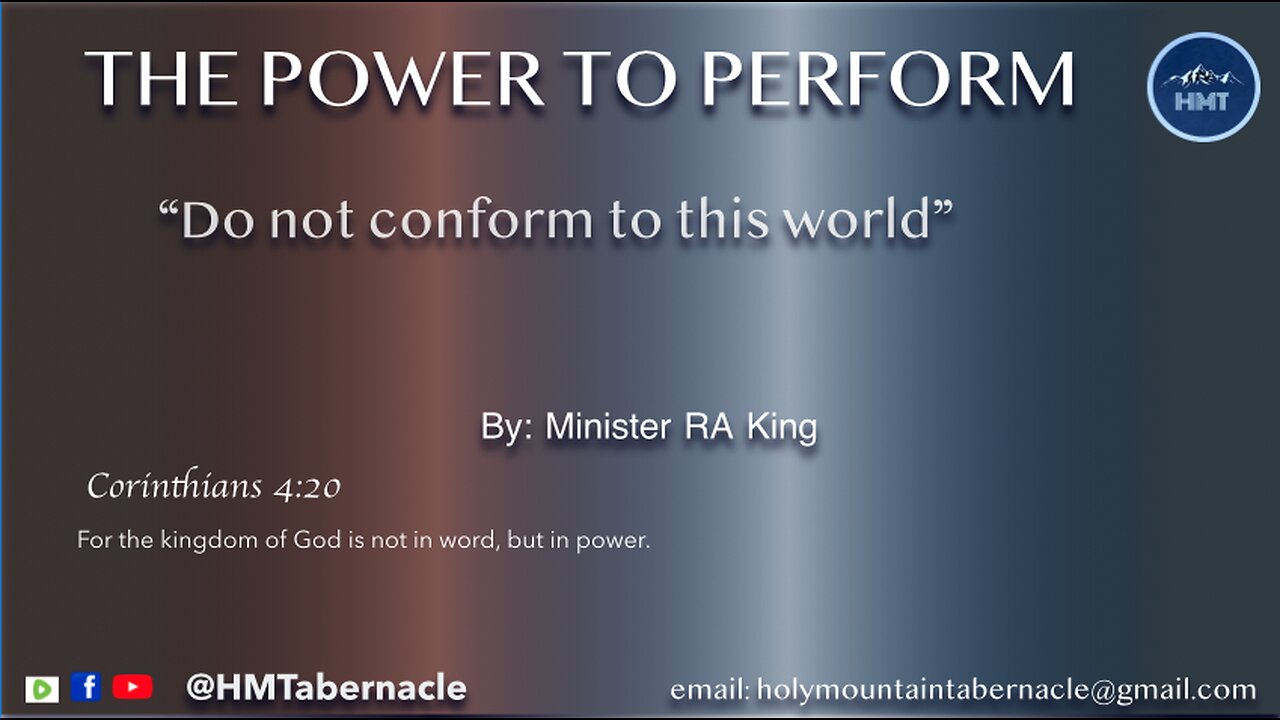 THE POWER TO PERFORM

HMT

“Do not conform to this world”

By: Minister RA King

Corinthians 4:20

For the kingdom of God is not in word, but in power.

@HMTabernacle

email: holymountaintabernacle@gmail.com